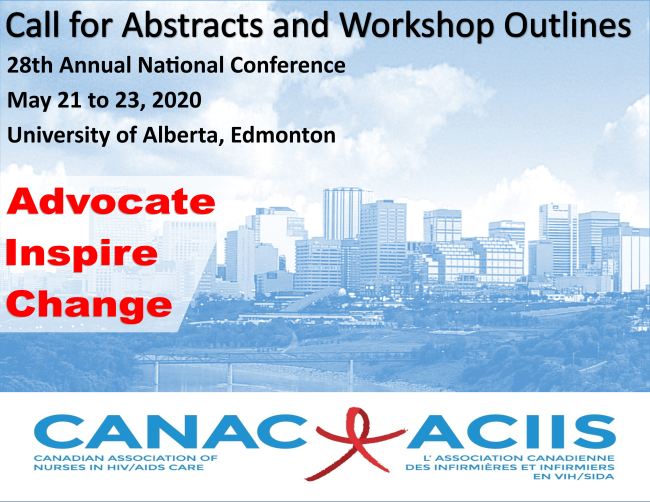 Call for Abstracts and Workshop Outlines
28th Annual National Conference
May 21 to 23, 2020
University of Alberta, Edmonton

Advocate
Inspire
Change

CANAC

CANADIAN ASSOCIATION OF
NURSES IN HIV/AIDS CARE

ACIIS

L' ASSOCIATION CANADIENNE
DES INFIRMIÈRES ET INFIRMIERS
EN VIH/SIDA